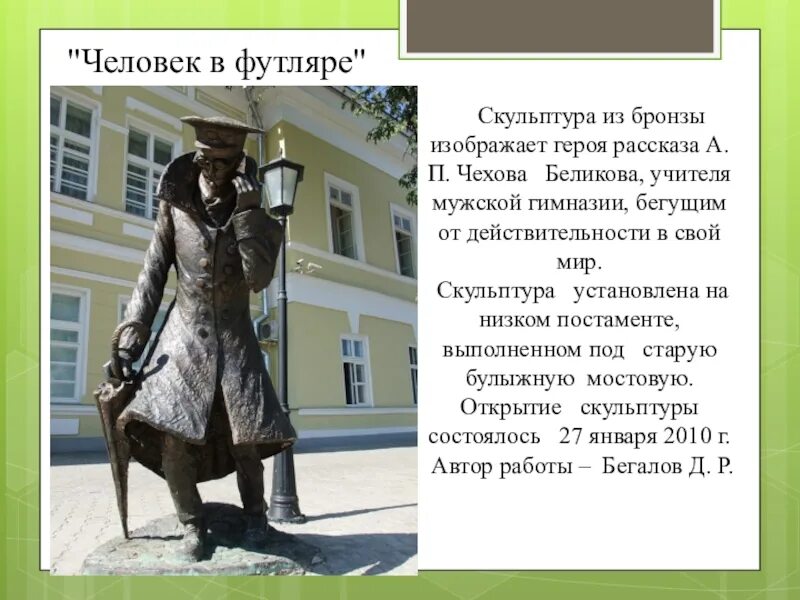 "Человек в футляре"

Скульптура из бронзы изображает героя рассказа А. П. Чехова Беликова, учителя мужской гимназии, бегущим от действительности в свой мир.
Скульптура установлена на низком постаменте, выполненном под старую булыжную мостовую.
Открытие скульптуры состоялось 27 января 2010 г.
Автор работы – Бегалов Д. Р.